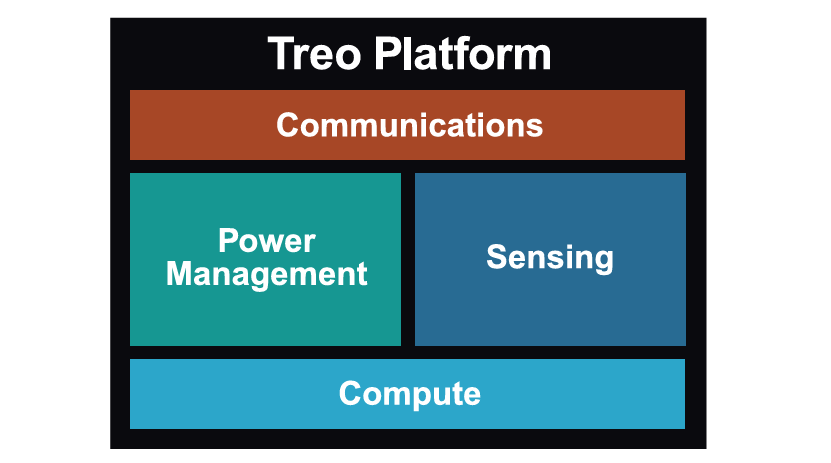 Treo Platform

Communications

Power Management

Sensing

Compute